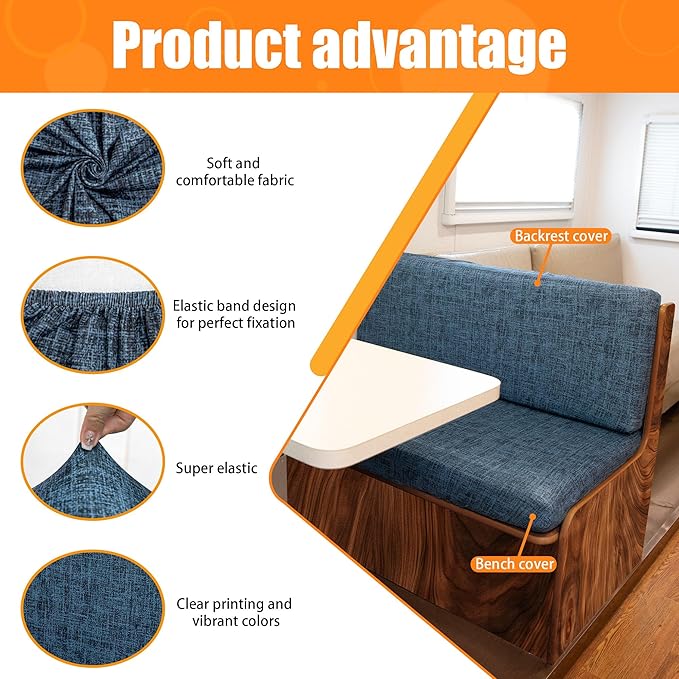 Product advantage

Soft and comfortable fabric

Elastic band design for perfect fixation

Super elastic

Clear printing and vibrant colors

Backrest cover

Bench cover